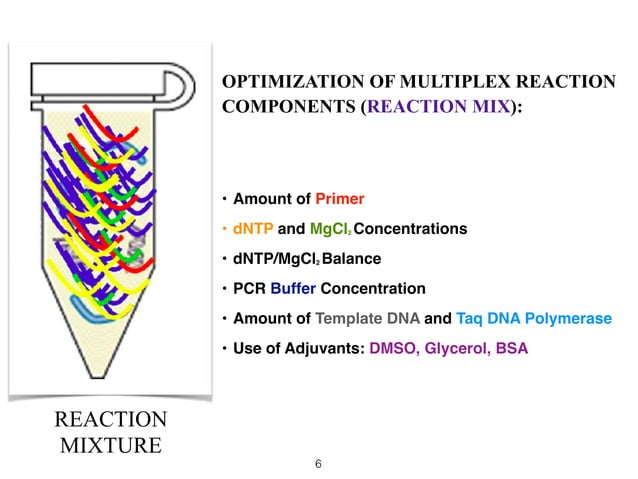 OPTIMIZATION OF MULTIPLEX REACTION COMPONENTS (REACTION MIX):

• Amount of Primer

• dNTP and $MgCl_2$ Concentrations

• dNTP/$MgCl_2$ Balance

• PCR Buffer Concentration

• Amount of Template DNA and Taq DNA Polymerase

• Use of Adjuvants: DMSO, Glycerol, BSA

REACTION MIXTURE

6